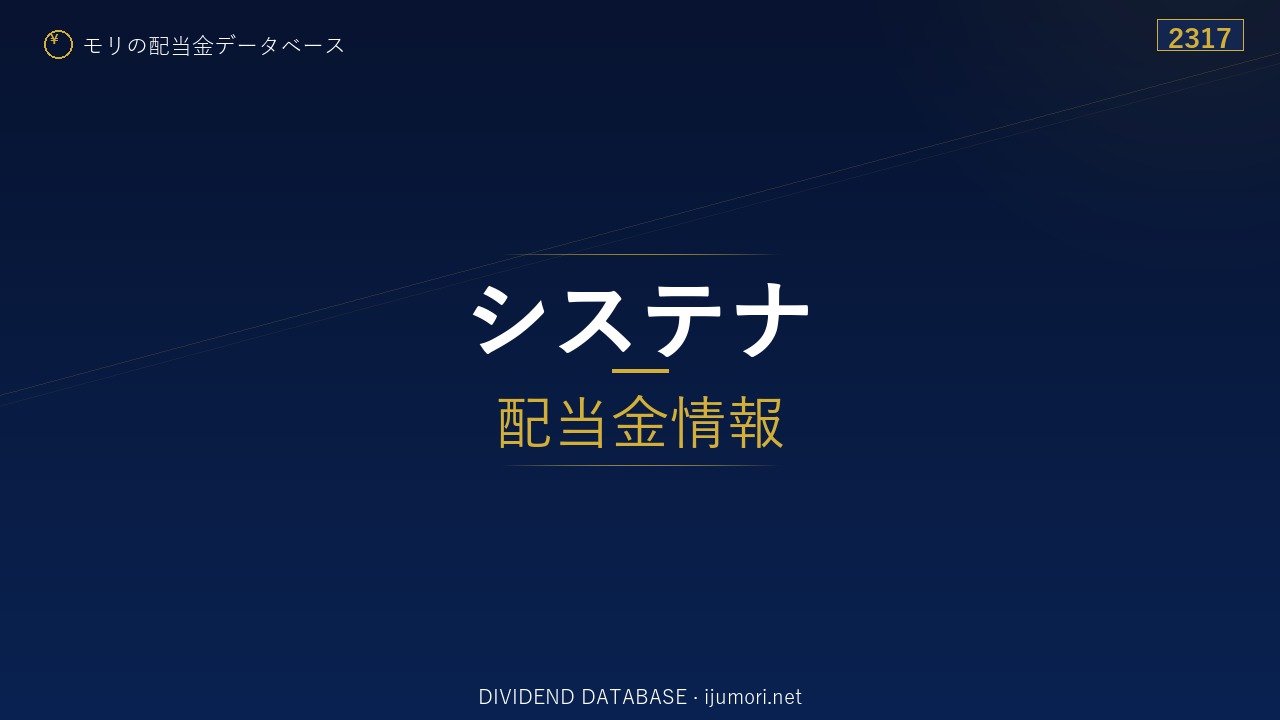 ¥ モリの配当金データベース

2317

システナ

配当金情報

DIVIDEND DATABASE · ijumori.net